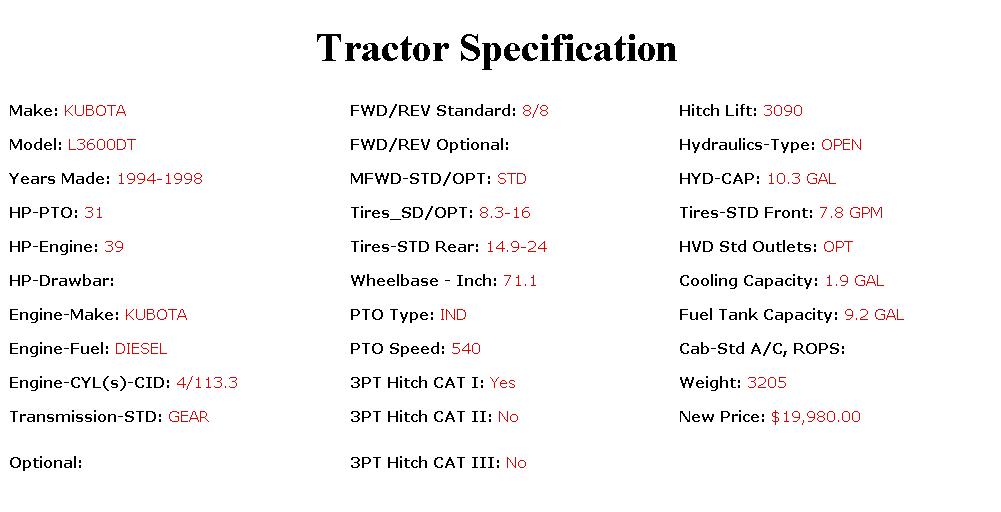 Tractor Specification

Make: KUBOTA

Model: L3600DT

Years Made: 1994-1998

HP-PTO: 31

HP-Engine: 39

HP-Drawbar:

Engine-Make: KUBOTA

Engine-Fuel: DIESEL

Engine-CYL(s)-CID: 4/113.3

Transmission-STD: GEAR

Optional:

FWD/REV Standard: 8/8

FWD/REV Optional:

MFWD-STD/OPT: STD

Tires_SD/OPT: 8.3-16

Tires-STD Rear: 14.9-24

Wheelbase - Inch: 71.1

PTO Type: IND

PTO Speed: 540

3PT Hitch CAT I: Yes

3PT Hitch CAT II: No

3PT Hitch CAT III: No

Hitch Lift: 3090

Hydraulics-Type: OPEN

HYD-CAP: 10.3 GAL

Tires-STD Front: 7.8 GPM

HVD Std Outlets: OPT

Cooling Capacity: 1.9 GAL

Fuel Tank Capacity: 9.2 GAL

Cab-Std A/C, ROPS:

Weight: 3205

New Price: $19,980.00